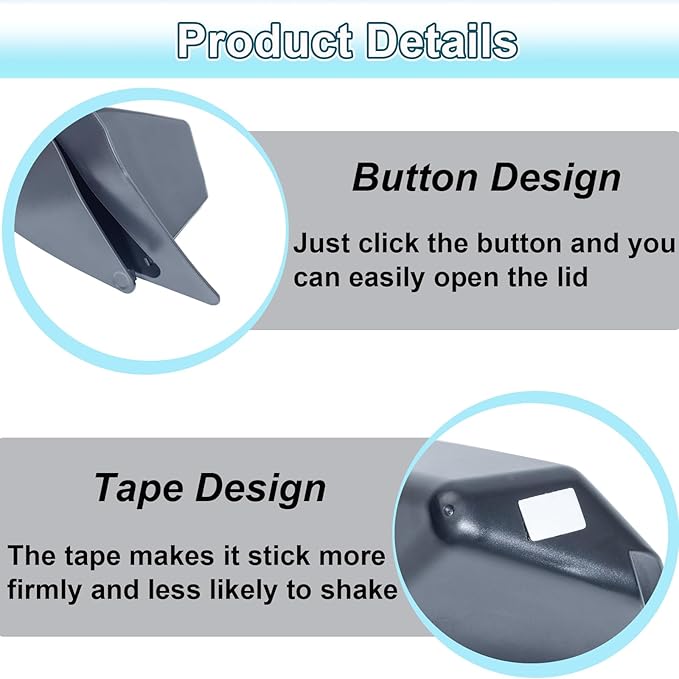 Product Details

Button Design

Just click the button and you can easily open the lid

Tape Design

The tape makes it stick more firmly and less likely to shake